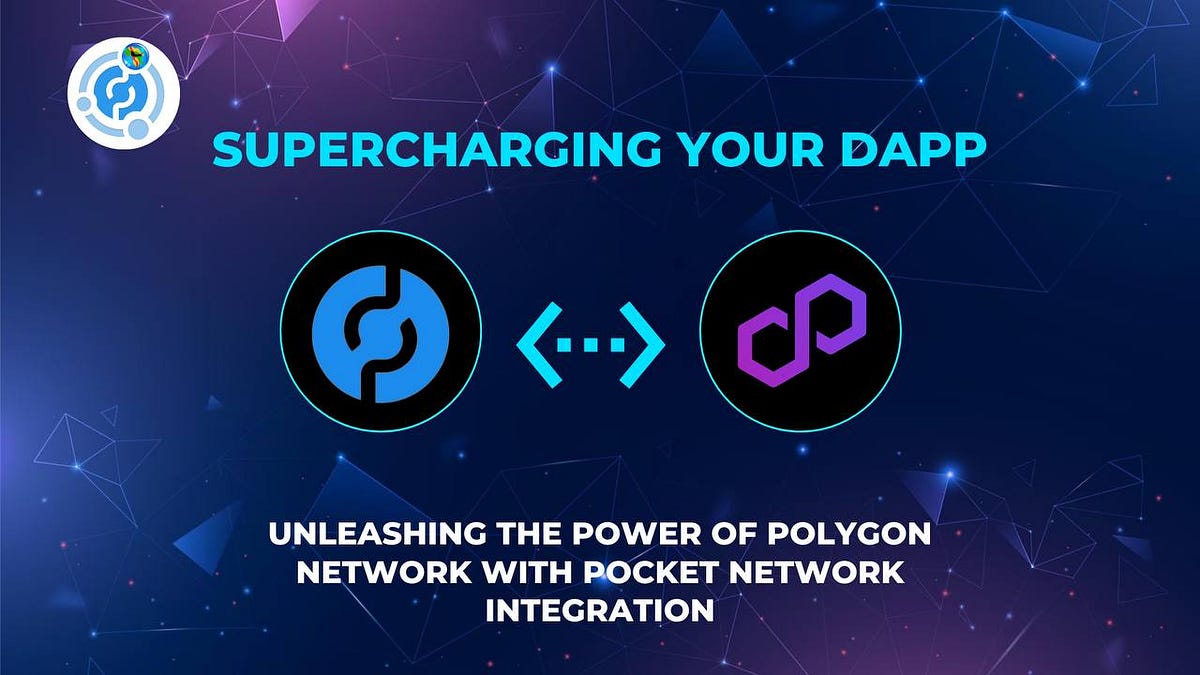 SUPERCHARGING YOUR DAPP

UNLEASHING THE POWER OF POLYGON NETWORK WITH POCKET NETWORK INTEGRATION